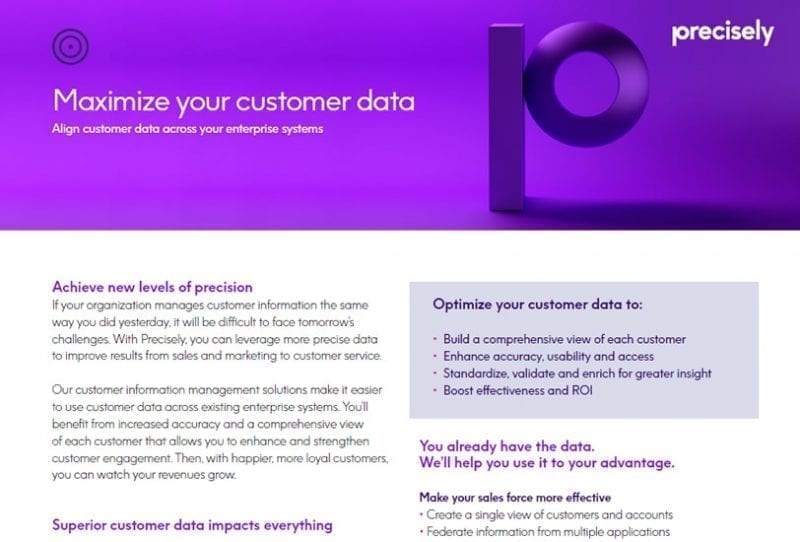 precisely

Maximize your customer data

Align customer data across your enterprise systems

Achieve new levels of precision

If your organization manages customer information the same way you did yesterday, it will be difficult to face tomorrow's challenges. With Precisely, you can leverage more precise data to improve results from sales and marketing to customer service.

Our customer information management solutions make it easier to use customer data across existing enterprise systems. You'll benefit from increased accuracy and a comprehensive view of each customer that allows you to enhance and strengthen customer engagement. Then, with happier, more loyal customers, you can watch your revenues grow.

Superior customer data impacts everything

Optimize your customer data to:

• Build a comprehensive view of each customer
• Enhance accuracy, usability and access
• Standardize, validate and enrich for greater insight
• Boost effectiveness and ROI

You already have the data.
We'll help you use it to your advantage.

Make your sales force more effective
• Create a single view of customers and accounts
• Federate information from multiple applications